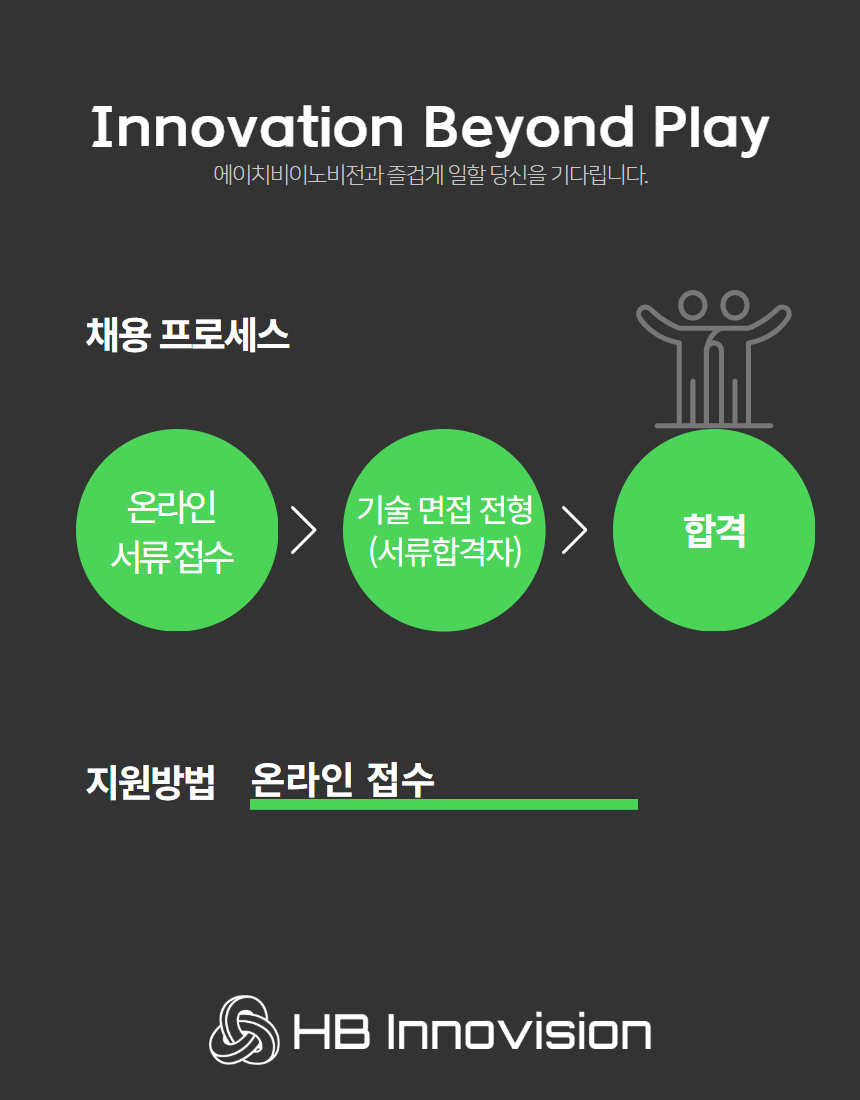 Innovation Beyond Play
에이치비이노비전과 즐겁게 일할 당신을 기다립니다.

채용 프로세스

온라인 서류 접수

기술 면접 전형 (서류합격자)

합격

지원방법 온라인 접수

HB Innovision